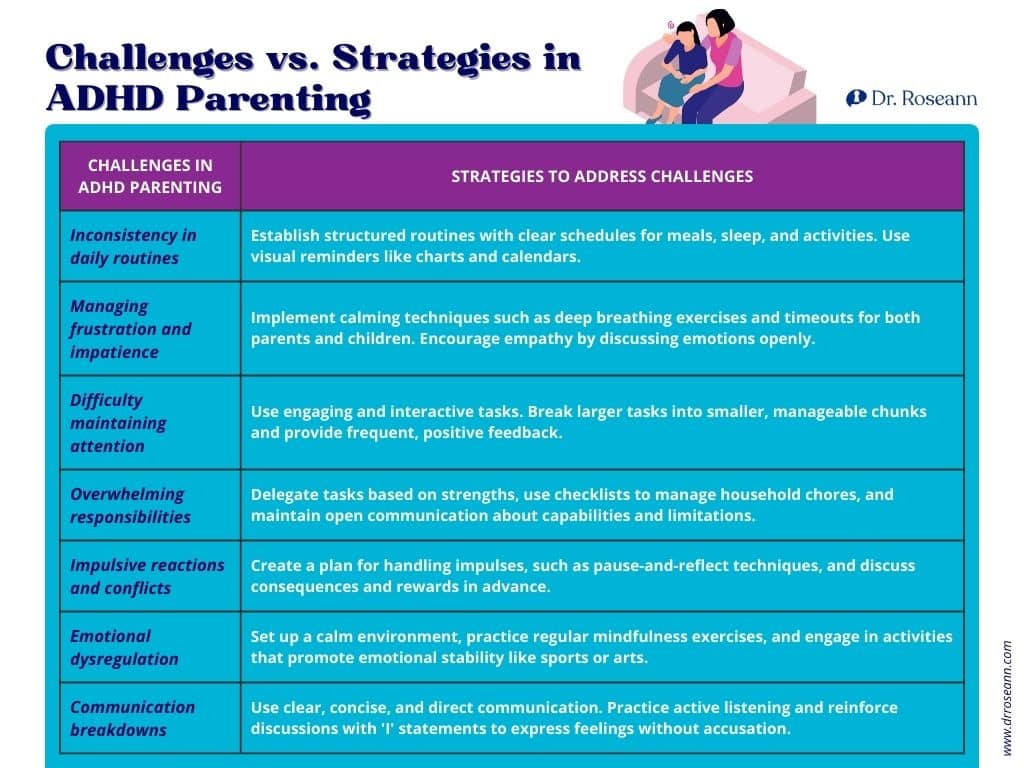 Challenges vs. Strategies in ADHD Parenting

Dr. Roseann

| CHALLENGES IN ADHD PARENTING | STRATEGIES TO ADDRESS CHALLENGES |
|---|---|
| Inconsistency in daily routines | Establish structured routines with clear schedules for meals, sleep, and activities. Use visual reminders like charts and calendars. |
| Managing frustration and impatience | Implement calming techniques such as deep breathing exercises and timeouts for both parents and children. Encourage empathy by discussing emotions openly. |
| Difficulty maintaining attention | Use engaging and interactive tasks. Break larger tasks into smaller, manageable chunks and provide frequent, positive feedback. |
| Overwhelming responsibilities | Delegate tasks based on strengths, use checklists to manage household chores, and maintain open communication about capabilities and limitations. |
| Impulsive reactions and conflicts | Create a plan for handling impulses, such as pause-and-reflect techniques, and discuss consequences and rewards in advance. |
| Emotional dysregulation | Set up a calm environment, practice regular mindfulness exercises, and engage in activities that promote emotional stability like sports or arts. |
| Communication breakdowns | Use clear, concise, and direct communication. Practice active listening and reinforce discussions with 'I' statements to express feelings without accusation. |

www.drroseann.com